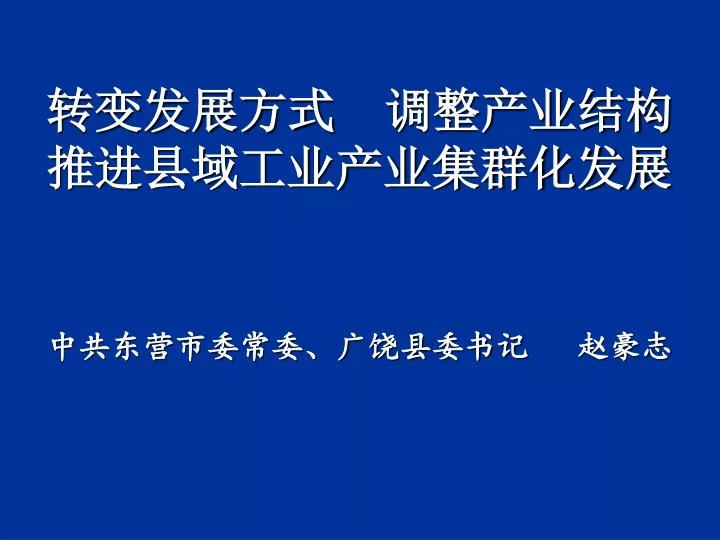 转变发展方式　调整产业结构
推进县域工业产业集群化发展

中共东营市委常委、广饶县委书记　赵豪志